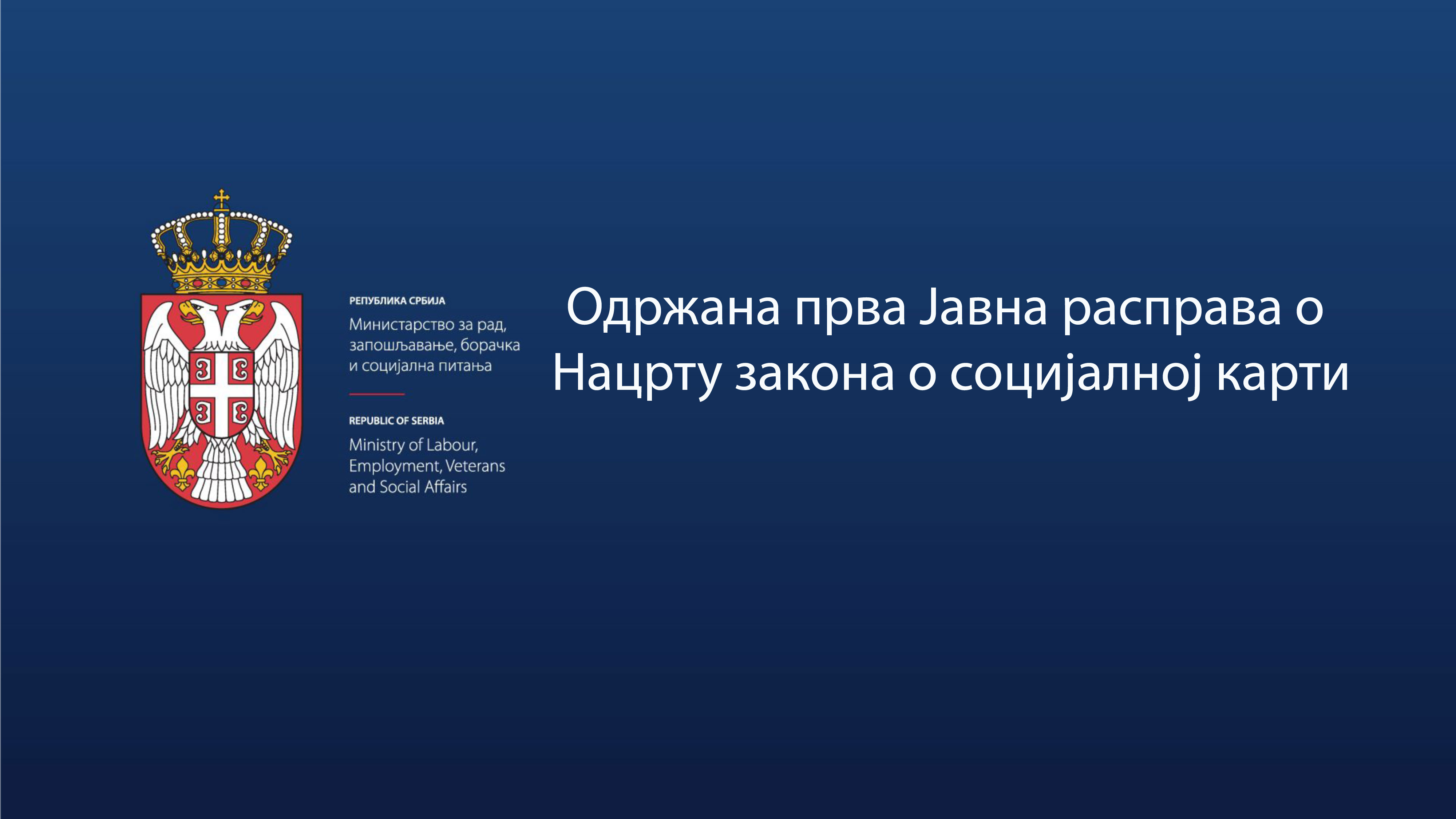 РЕПУБЛИКА СРБИЈА
Министарство за рад, запошљавање, борачка и социјална питања

REPUBLIC OF SERBIA
Ministry of Labour, Employment, Veterans and Social Affairs

Одржана прва Јавна расправа о Нацрту закона о социјалној карти